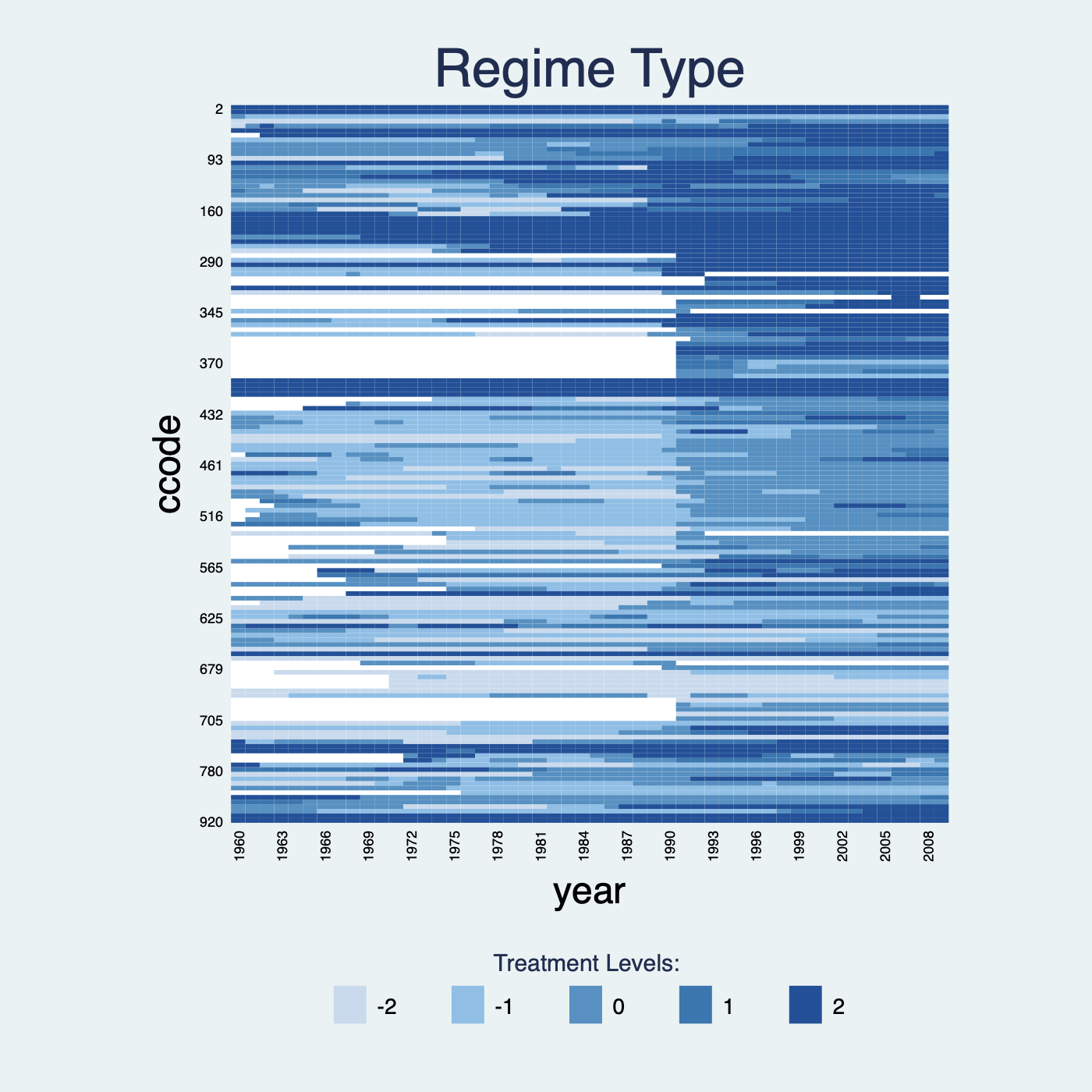 Regime Type

ccode

2
93
160
290
345
370
432
461
516
565
625
679
705
780
920

1960
1963
1966
1969
1972
1975
1978
1981
1984
1987
1990
1993
1996
1999
2002
2005
2008

year

Treatment Levels:
-2
-1
0
1
2